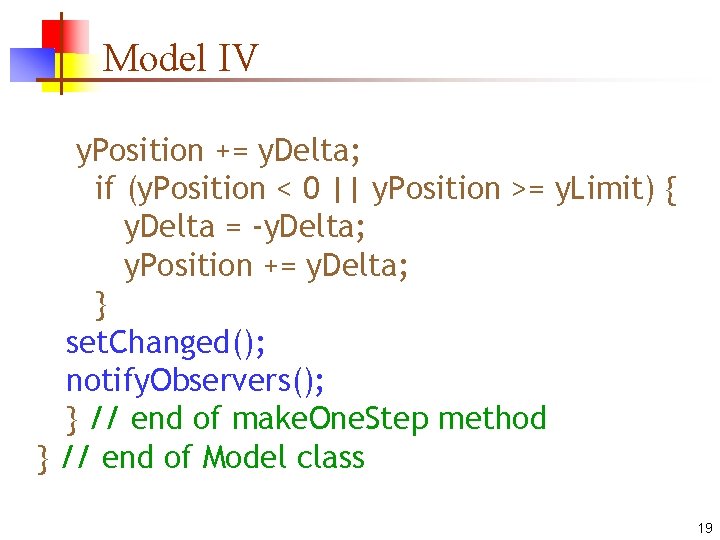 Model IV

yPosition += yDelta;
if (yPosition < 0 || yPosition >= yLimit) {
yDelta = -yDelta;
yPosition += yDelta;
}
setChanged();
notifyObservers();
} // end of makeOneStep method
} // end of Model class

19